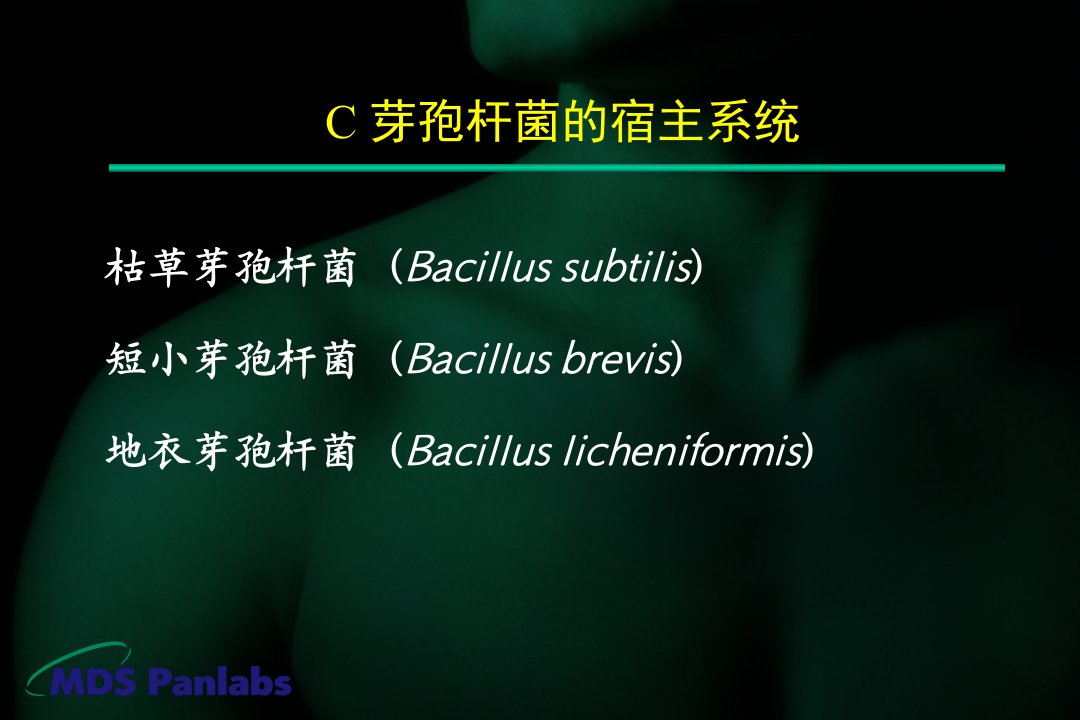 C 芽孢杆菌的宿主系统

枯草芽孢杆菌（Bacillus subtilis)

短小芽孢杆菌（Bacillus brevis)

地衣芽孢杆菌（Bacillus licheniformis)

MDS Panlabs